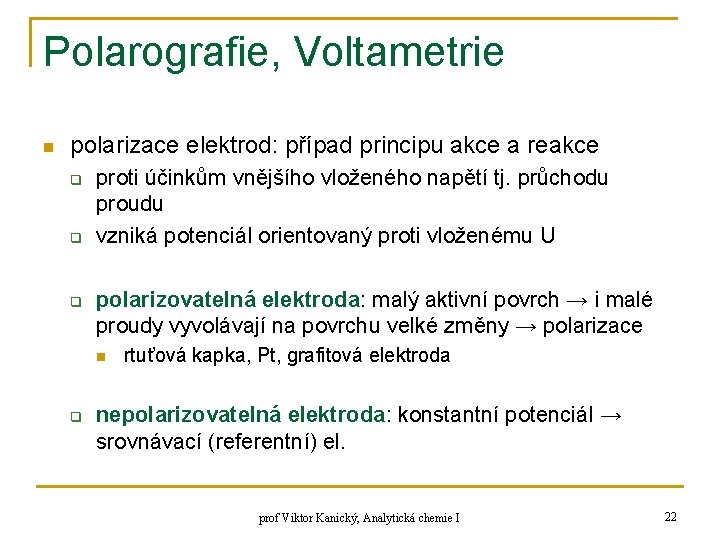 Polarografie, Voltametrie

polarizace elektrod: případ principu akce a reakce

proti účinkům vnějšího vloženého napětí tj. průchodu proudu

vzniká potenciál orientovaný proti vloženému U

polarizovatelná elektroda: malý aktivní povrch → i malé proudy vyvolávají na povrchu velké změny → polarizace

rtuťová kapka, Pt, grafitová elektroda

nepolarizovatelná elektroda: konstantní potenciál → srovnávací (referentní) el.

prof Viktor Kanický, Analytická chemie I

22